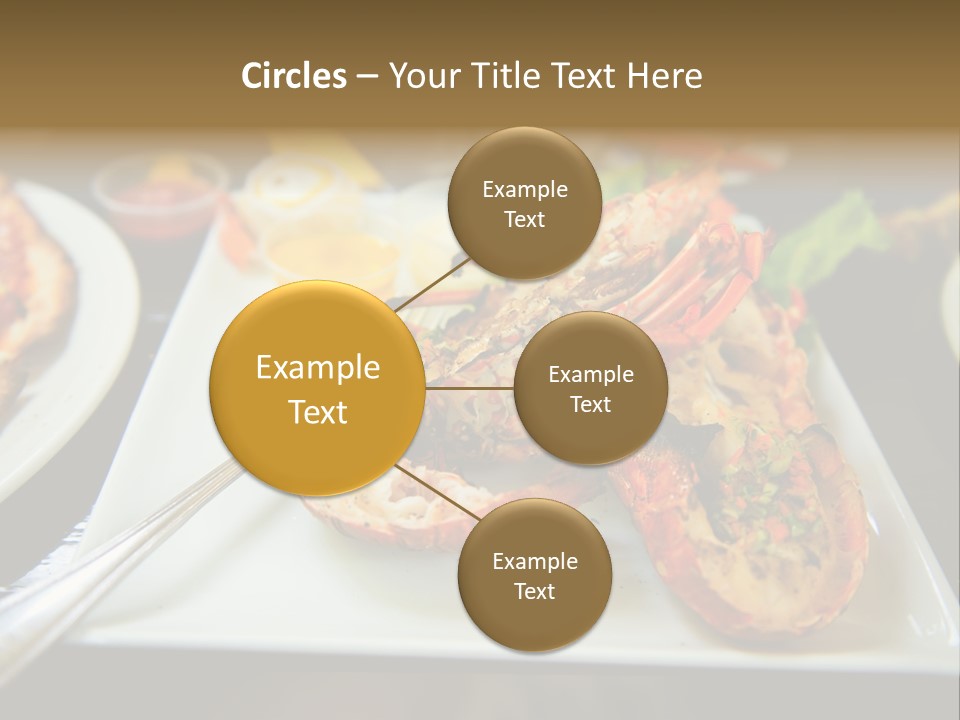 Circles – Your Title Text Here

Example Text

Example Text

Example Text

Example Text